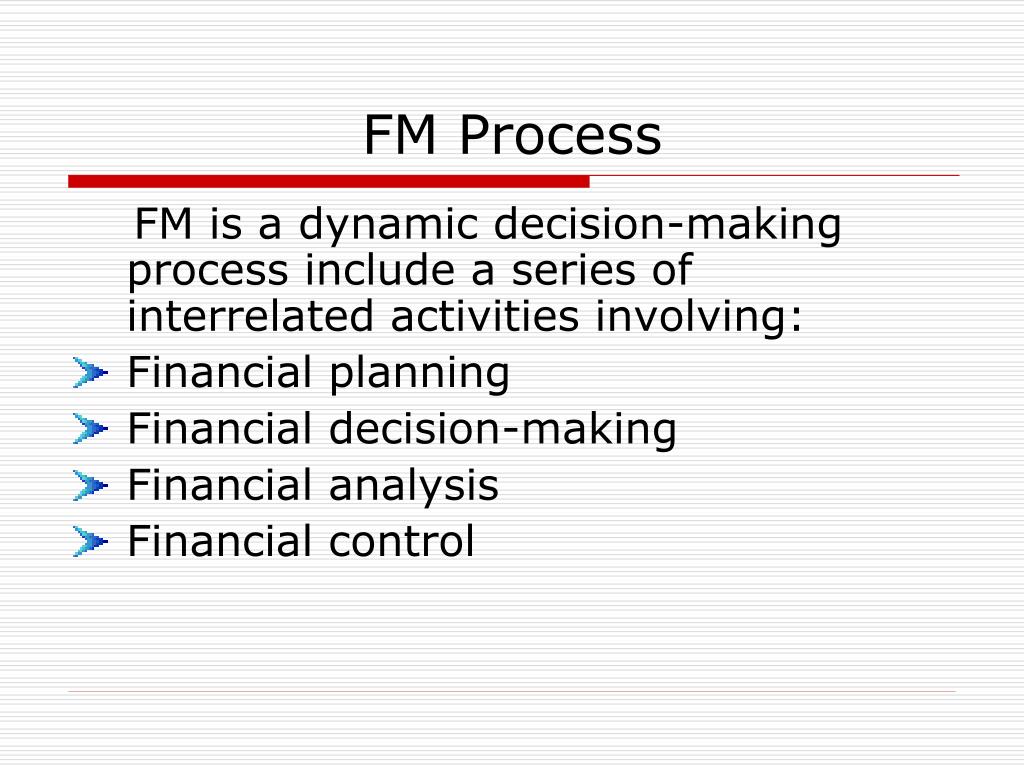 FM Process

FM is a dynamic decision-making process include a series of interrelated activities involving:

Financial planning
Financial decision-making
Financial analysis
Financial control